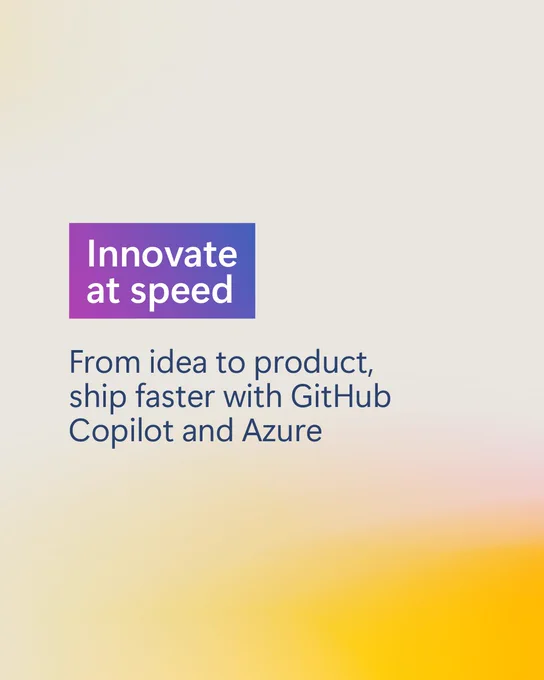 Innovate at speed

From idea to product, ship faster with GitHub Copilot and Azure